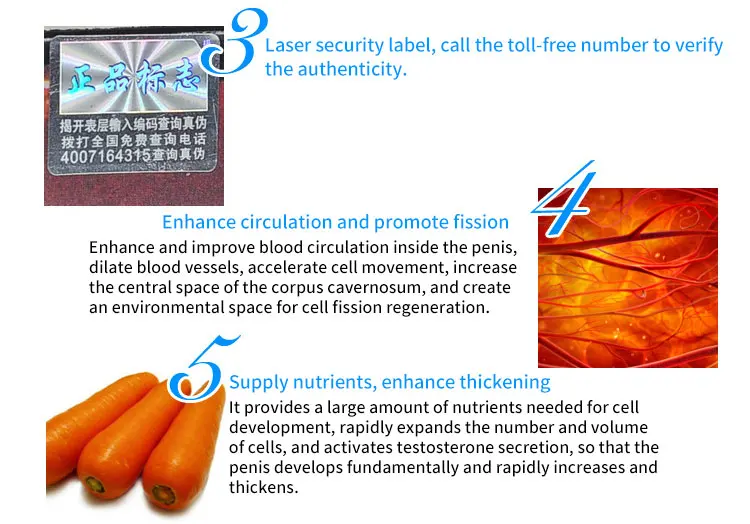 正品标志
揭开表层输入编码查询真伪
拨打全国免费查询电话
4007164315查询真伪

3

Laser security label, call the toll-free number to verify the authenticity.

4

Enhance circulation and promote fission

Enhance and improve blood circulation inside the penis, dilate blood vessels, accelerate cell movement, increase the central space of the corpus cavernosum, and create an environmental space for cell fission regeneration.

5

Supply nutrients, enhance thickening

It provides a large amount of nutrients needed for cell development, rapidly expands the number and volume of cells, and activates testosterone secretion, so that the penis develops fundamentally and rapidly increases and thickens.